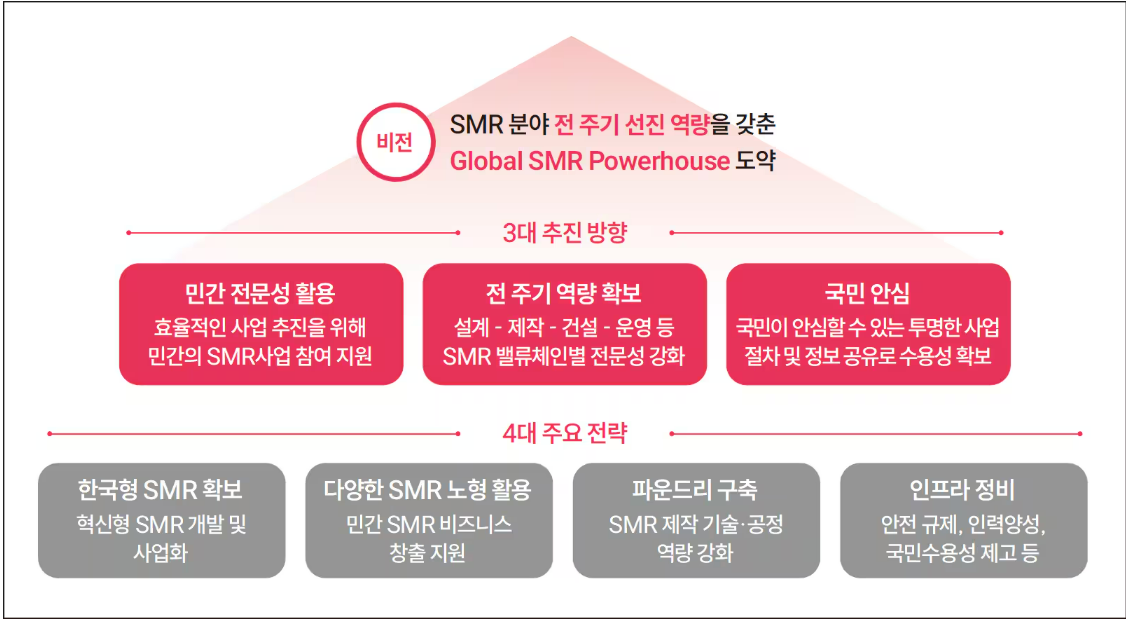 비전

SMR 분야 전 주기 선진 역량을 갖춘 Global SMR Powerhouse 도약

3대 추진 방향

민간 전문성 활용
효율적인 사업 추진을 위해 민간의 SMR사업 참여 지원

전 주기 역량 확보
설계 - 제작 - 건설 - 운영 등 SMR 밸류체인별 전문성 강화

국민 안심
국민이 안심할 수 있는 투명한 사업 절차 및 정보 공유로 수용성 확보

4대 주요 전략

한국형 SMR 확보
혁신형 SMR 개발 및 사업화

다양한 SMR 노형 활용
민간 SMR 비즈니스 창출 지원

파운드리 구축
SMR 제작 기술·공정 역량 강화

인프라 정비
안전 규제, 인력양성, 국민수용성 제고 등